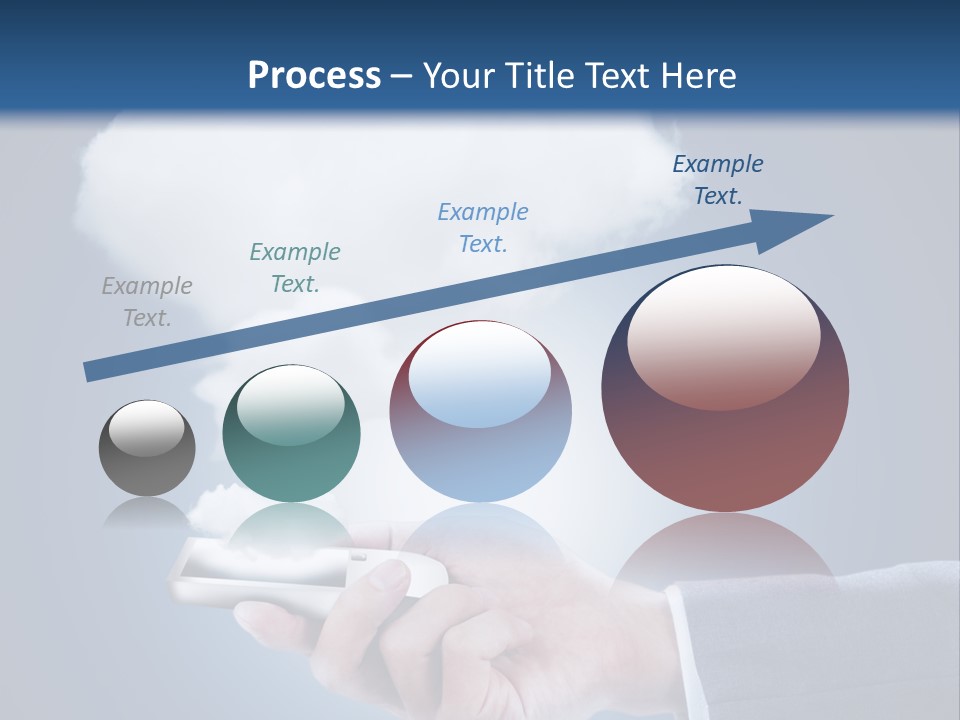 Process – Your Title Text Here

Example Text.

Example Text.

Example Text.

Example Text.